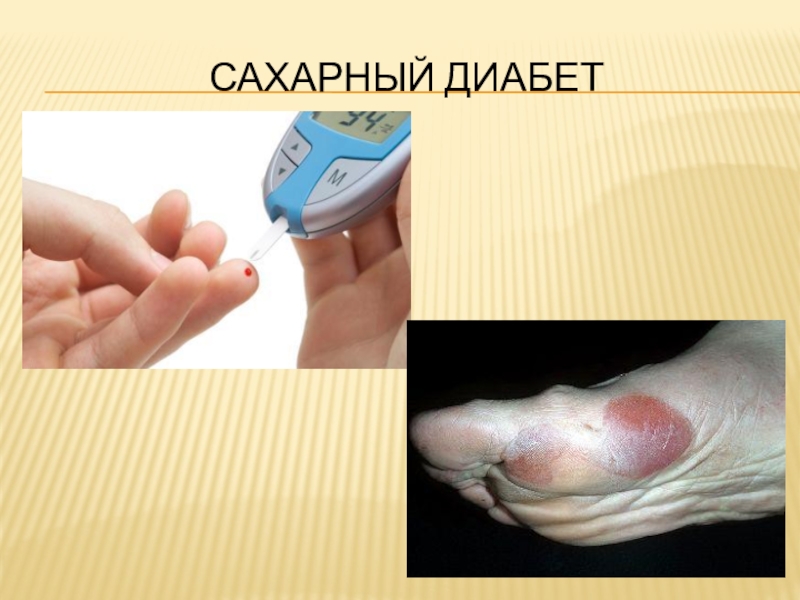 САХАРНЫЙ ДИАБЕТ

34

M